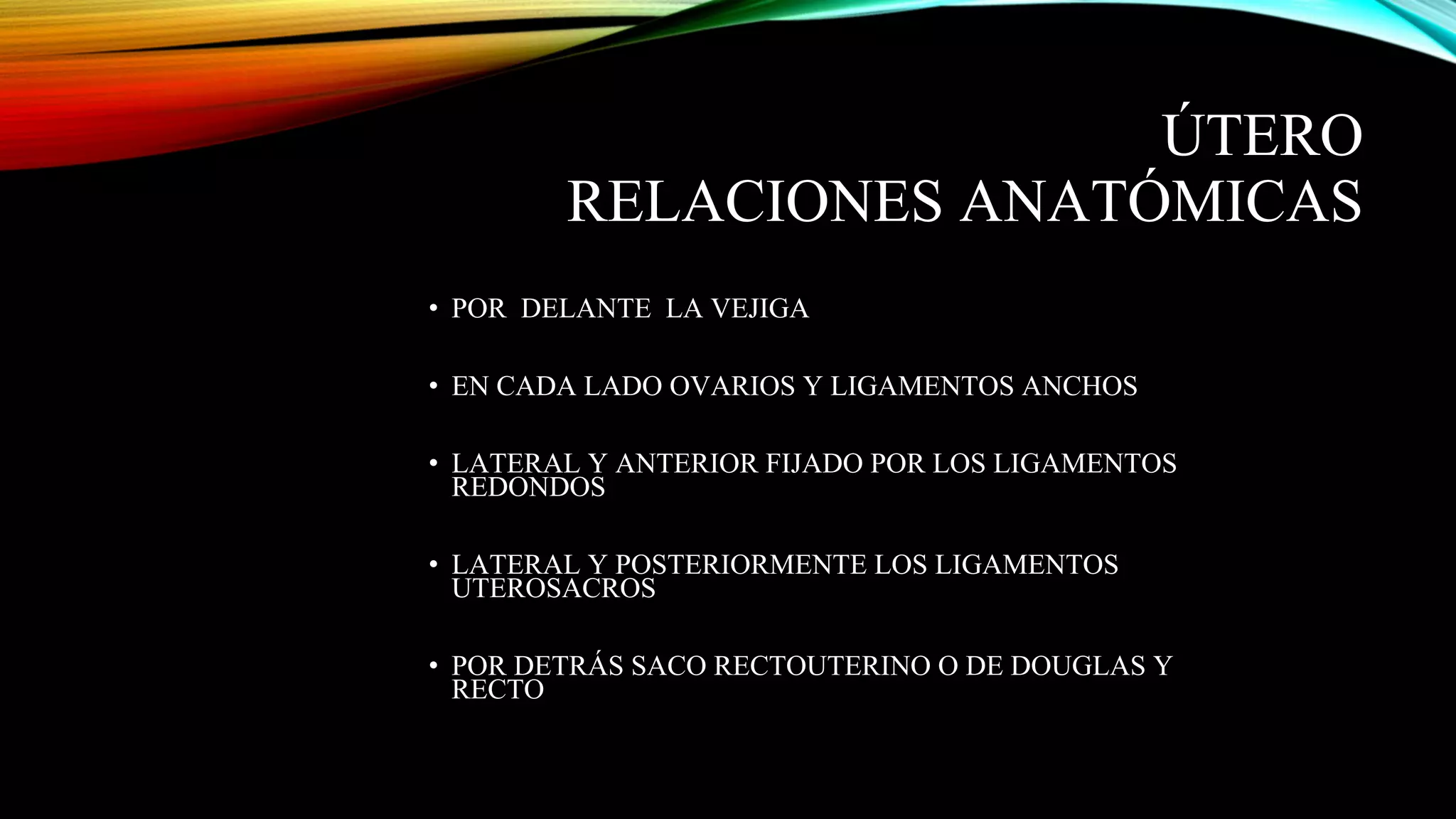 ÚTERO
RELACIONES ANATÓMICAS

• POR DELANTE LA VEJIGA

• EN CADA LADO OVARIOS Y LIGAMENTOS ANCHOS

• LATERAL Y ANTERIOR FIJADO POR LOS LIGAMENTOS REDONDOS

• LATERAL Y POSTERIORMENTE LOS LIGAMENTOS UTEROSACROS

• POR DETRÁS SACO RECTOUTERINO O DE DOUGLAS Y RECTO